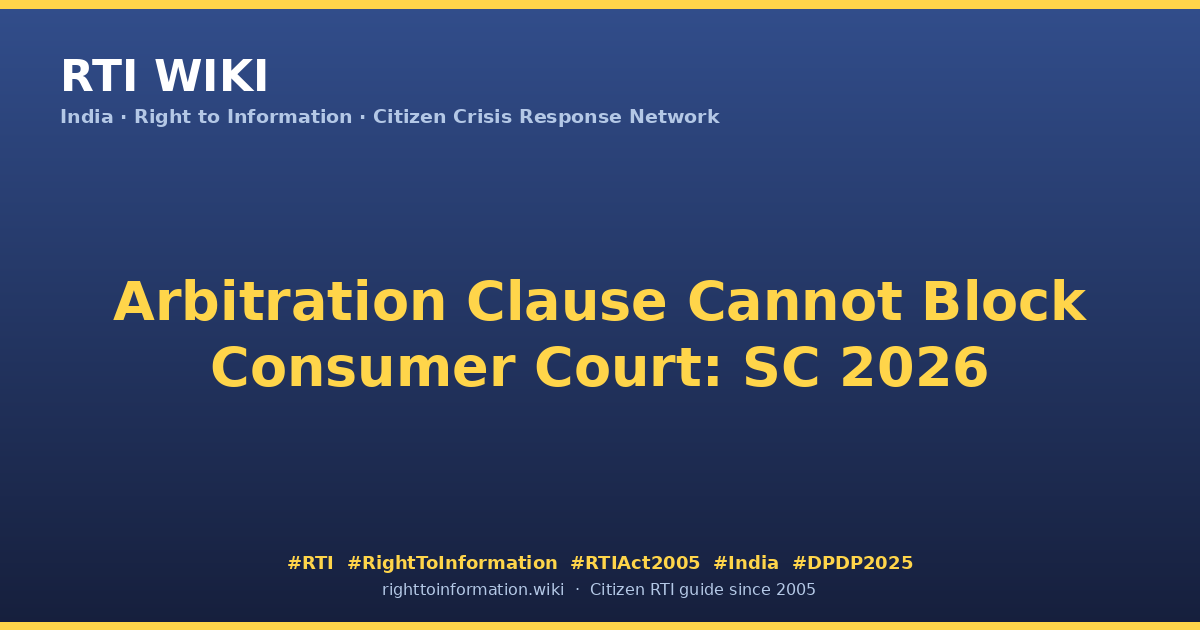 RTI WIKI

India · Right to Information · Citizen Crisis Response Network

Arbitration Clause Cannot Block Consumer Court: SC 2026

#RTI #RightToInformation #RTIAct2005 #India #DPDP2025

righttoinformation.wiki · Citizen RTI guide since 2005